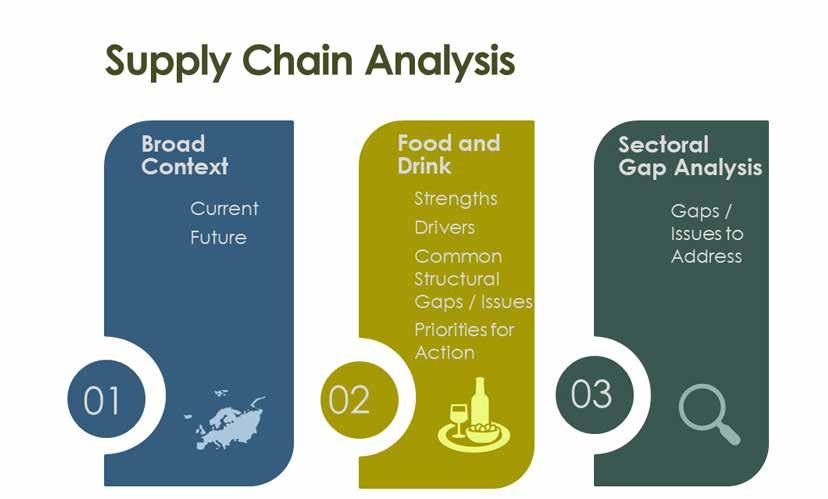 Supply Chain Analysis

Broad Context

Current

Future

01

Food and Drink

Strengths

Drivers

Common Structural Gaps / Issues

Priorities for Action

02

Sectoral Gap Analysis

Gaps / Issues to Address

03